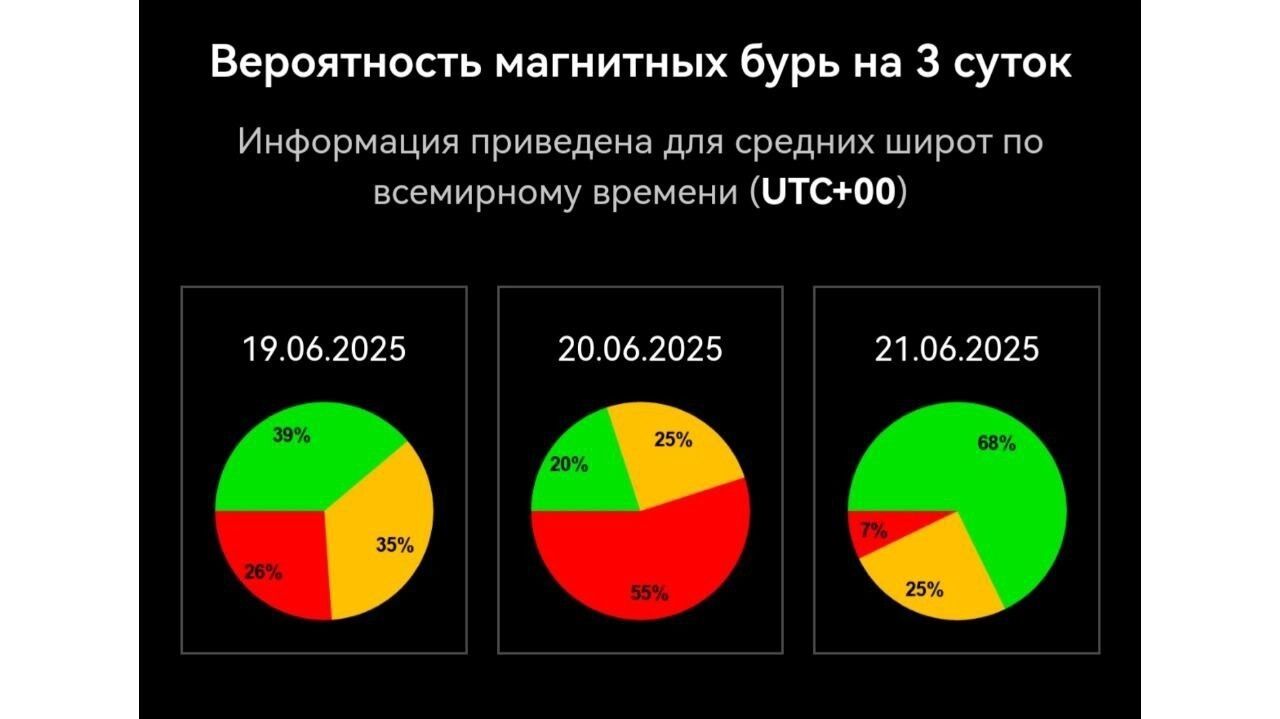 Вероятность магнитных бурь на 3 суток

Информация приведена для средних широт по всемирному времени (UTC+00)

19.06.2025

39%
35%
26%

20.06.2025

20%
25%
55%

21.06.2025

68%
7%
25%